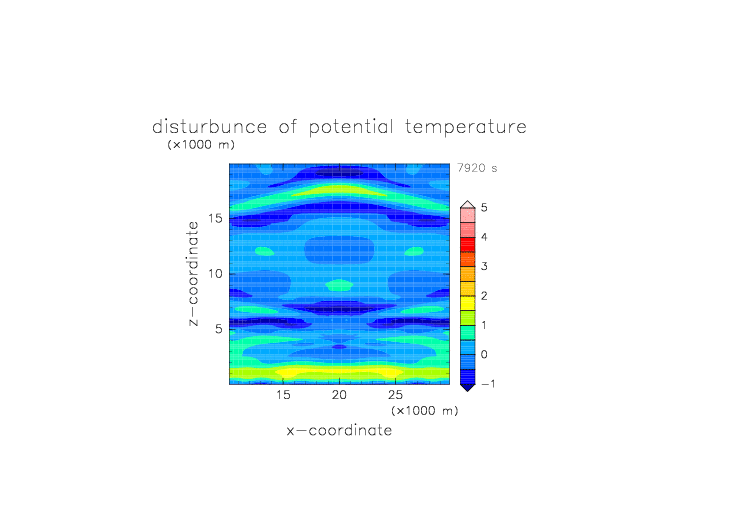 disturbunce of potential temperature
(×1000 m)
7920 s

z−coordinate
15
10
5

15 20 25
(×1000 m)
x−coordinate

5
4
3
2
1
0
−1